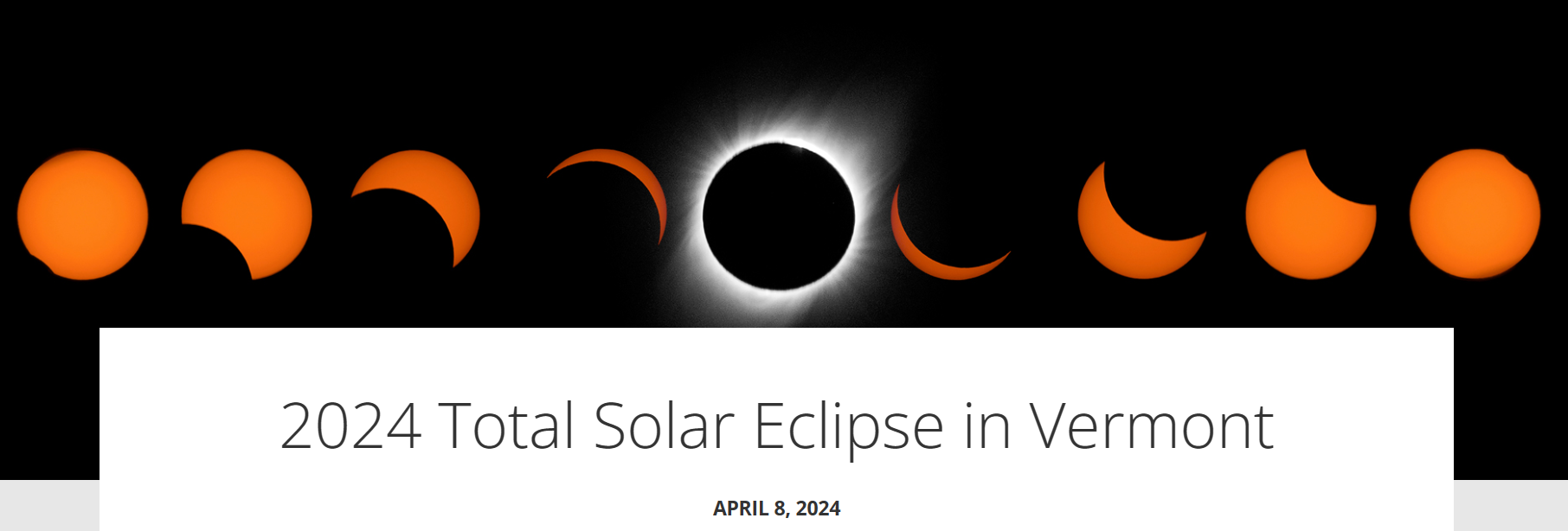 2024 Total Solar Eclipse in Vermont

APRIL 8, 2024